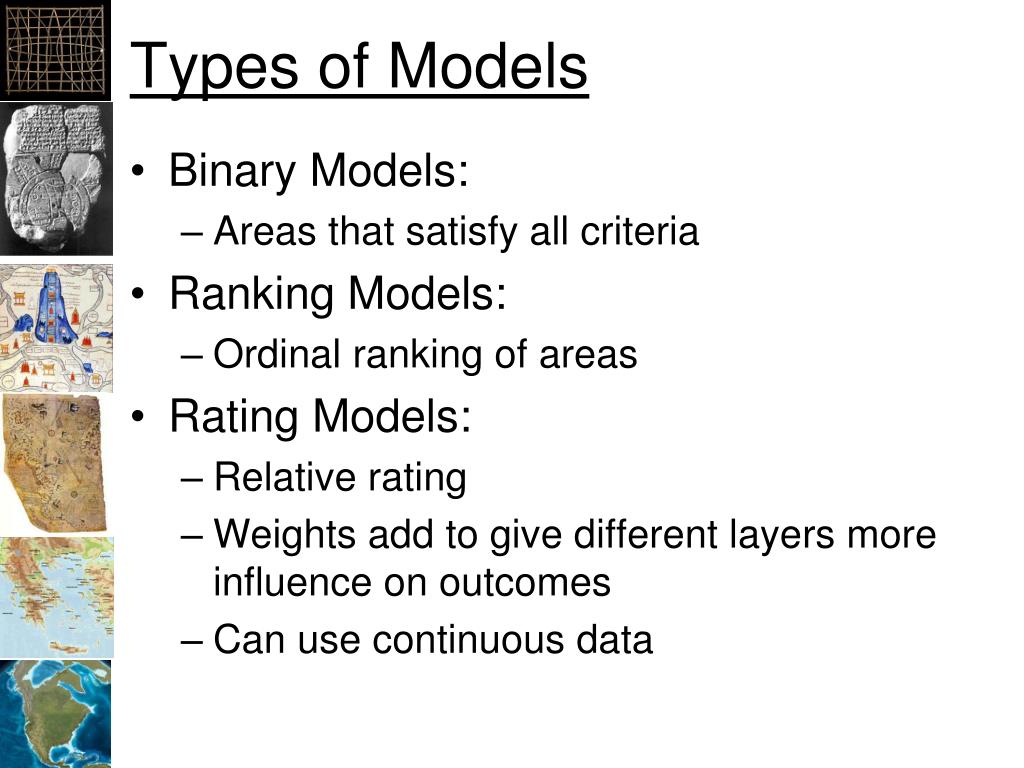 Types of Models

• Binary Models:
  – Areas that satisfy all criteria
• Ranking Models:
  – Ordinal ranking of areas
• Rating Models:
  – Relative rating
  – Weights add to give different layers more influence on outcomes
  – Can use continuous data